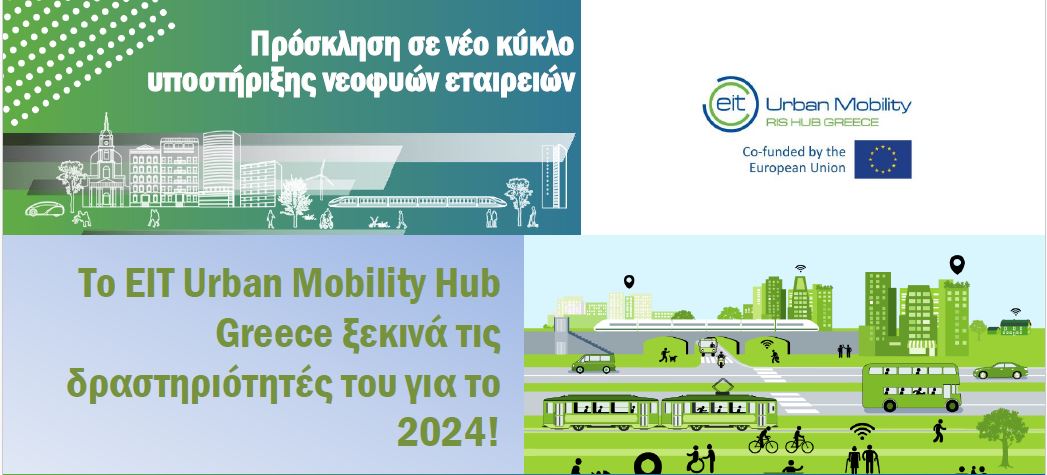 Πρόσκληση σε νέο κύκλο υποστήριξης νεοφυών εταιρειών

eit Urban Mobility
RIS HUB GREECE

Co-funded by the European Union

Το EIT Urban Mobility Hub Greece ξεκινά τις δραστηριότητές του για το 2024!